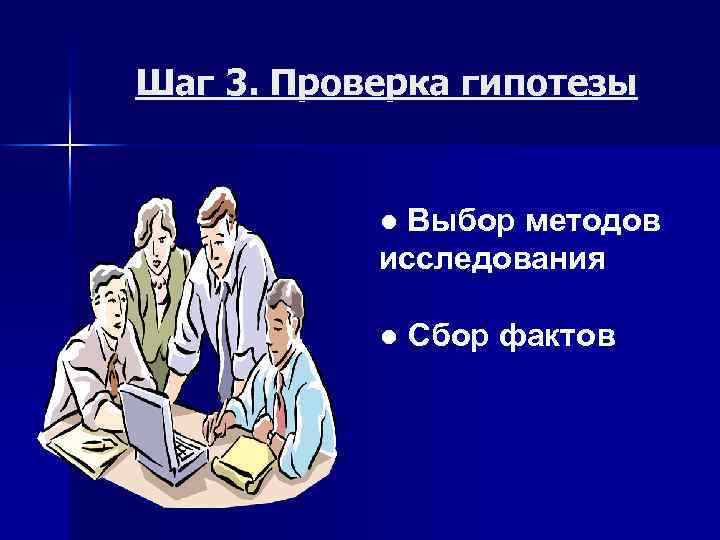 Шаг 3. Проверка гипотезы

● Выбор методов исследования

● Сбор фактов